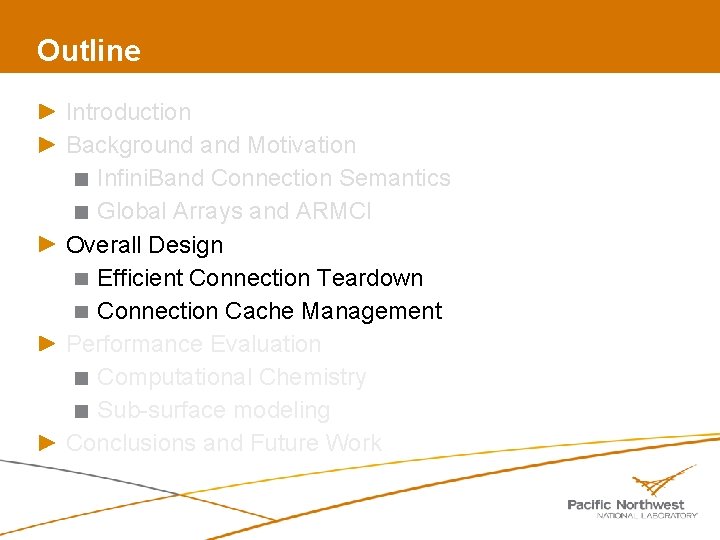 Outline

Introduction

Background and Motivation

InfiniBand Connection Semantics

Global Arrays and ARMCI

Overall Design

Efficient Connection Teardown

Connection Cache Management

Performance Evaluation

Computational Chemistry

Sub-surface modeling

Conclusions and Future Work

Pacific Northwest
NATIONAL LABORATORY